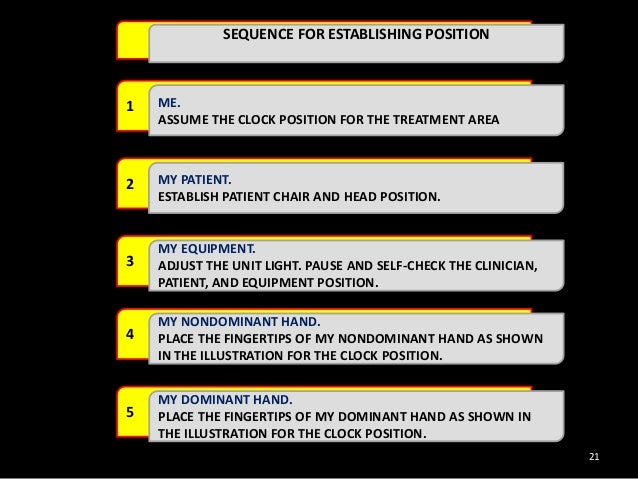 SEQUENCE FOR ESTABLISHING POSITION

1 ME.
ASSUME THE CLOCK POSITION FOR THE TREATMENT AREA

2 MY PATIENT.
ESTABLISH PATIENT CHAIR AND HEAD POSITION.

3 MY EQUIPMENT.
ADJUST THE UNIT LIGHT. PAUSE AND SELF-CHECK THE CLINICIAN, PATIENT, AND EQUIPMENT POSITION.

4 MY NONDOMINANT HAND.
PLACE THE FINGERTIPS OF MY NONDOMINANT HAND AS SHOWN IN THE ILLUSTRATION FOR THE CLOCK POSITION.

5 MY DOMINANT HAND.
PLACE THE FINGERTIPS OF MY DOMINANT HAND AS SHOWN IN THE ILLUSTRATION FOR THE CLOCK POSITION.

21